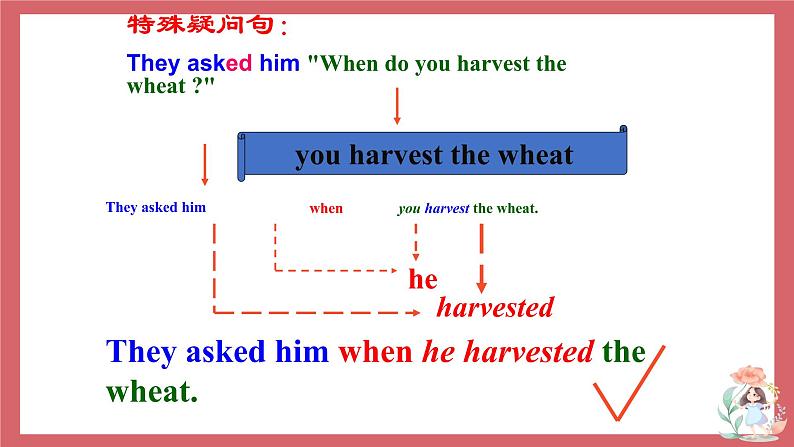 特殊疑问句：

They asked him "When do you harvest the wheat ?"

you harvest the wheat

They asked him when you harvest the wheat.

he

harvested

They asked him when he harvested the wheat.